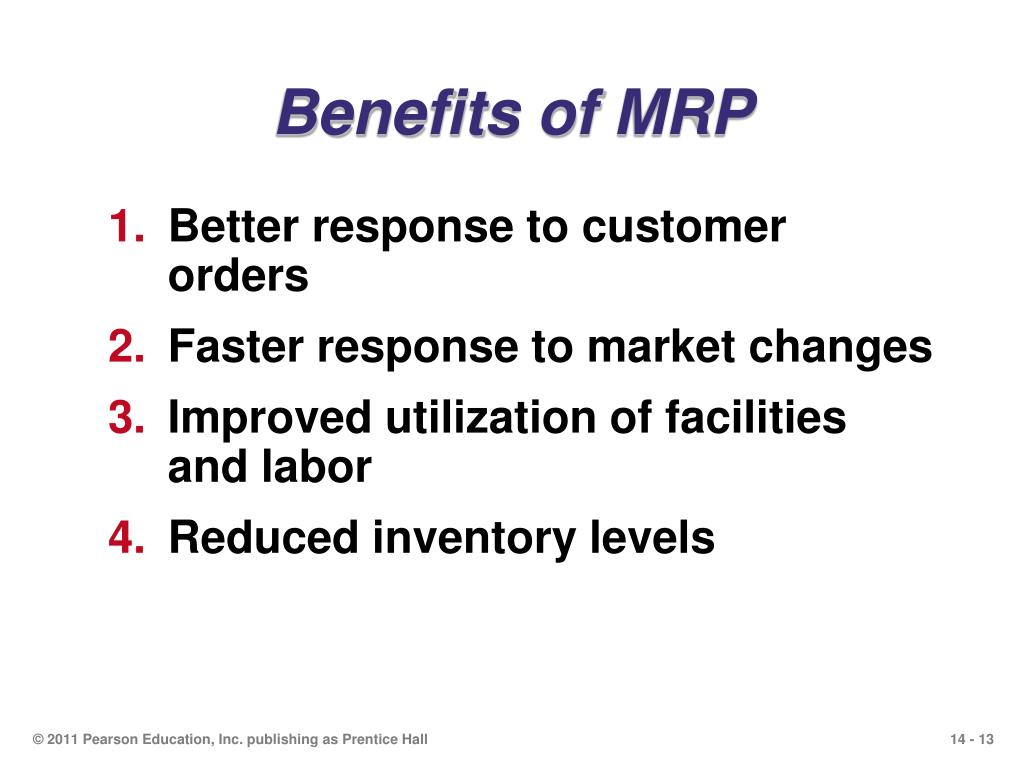 Benefits of MRP

1. Better response to customer orders
2. Faster response to market changes
3. Improved utilization of facilities and labor
4. Reduced inventory levels

© 2011 Pearson Education, Inc. publishing as Prentice Hall

14 - 13